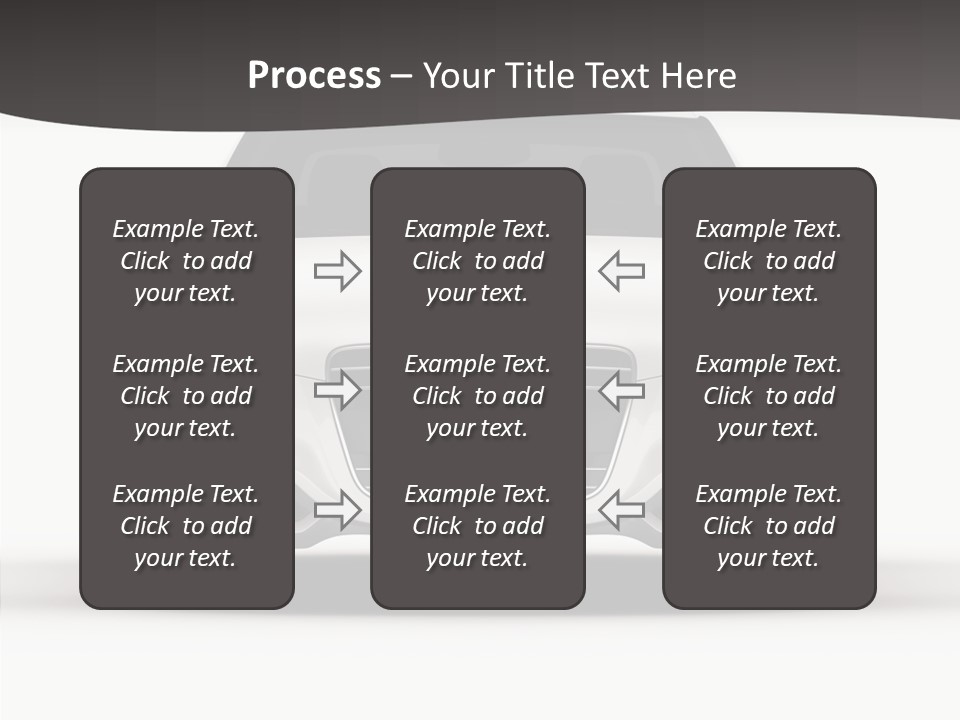 Process – Your Title Text Here

Example Text. Click to add your text.

Example Text. Click to add your text.

Example Text. Click to add your text.

Example Text. Click to add your text.

Example Text. Click to add your text.

Example Text. Click to add your text.

Example Text. Click to add your text.

Example Text. Click to add your text.

Example Text. Click to add your text.